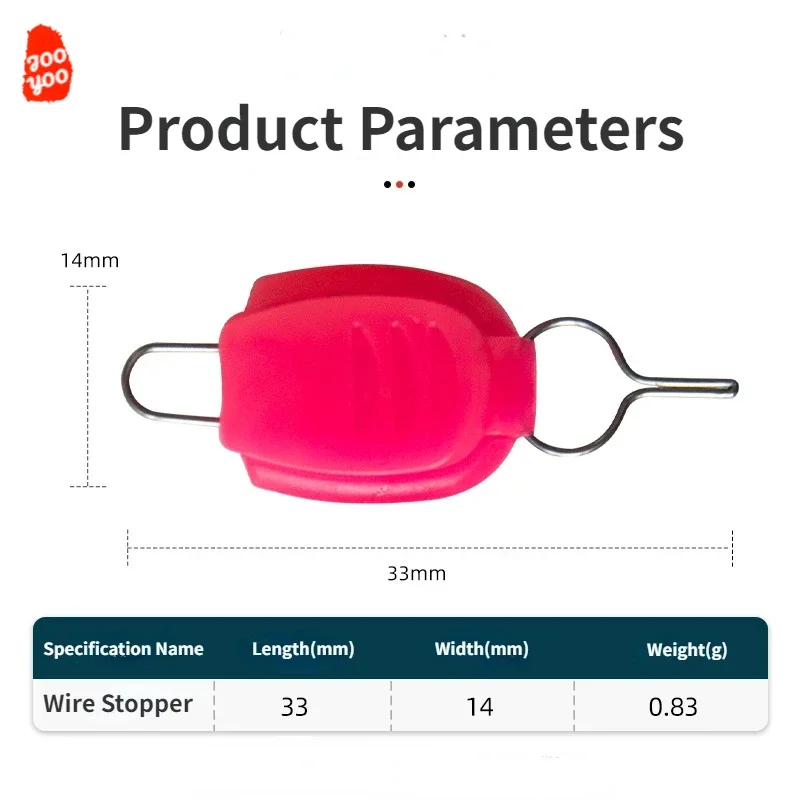 goo yoo

Product Parameters

14mm

33mm

| Specification Name | Length(mm) | Width(mm) | Weight(g) |
|---|---|---|---|
| Wire Stopper | 33 | 14 | 0.83 |